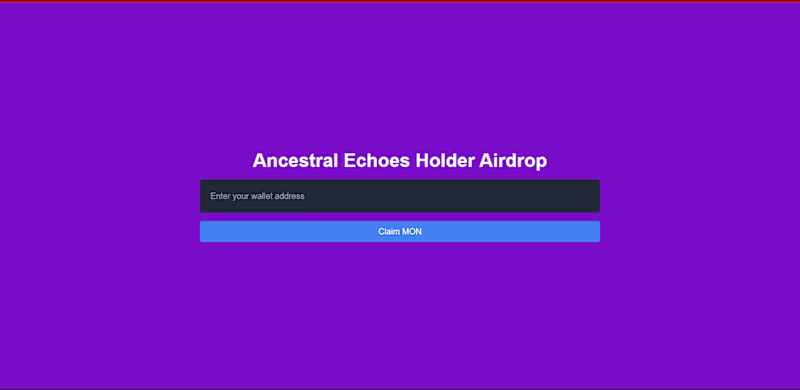 Ancestral Echoes Holder Airdrop

Enter your wallet address

Claim MON